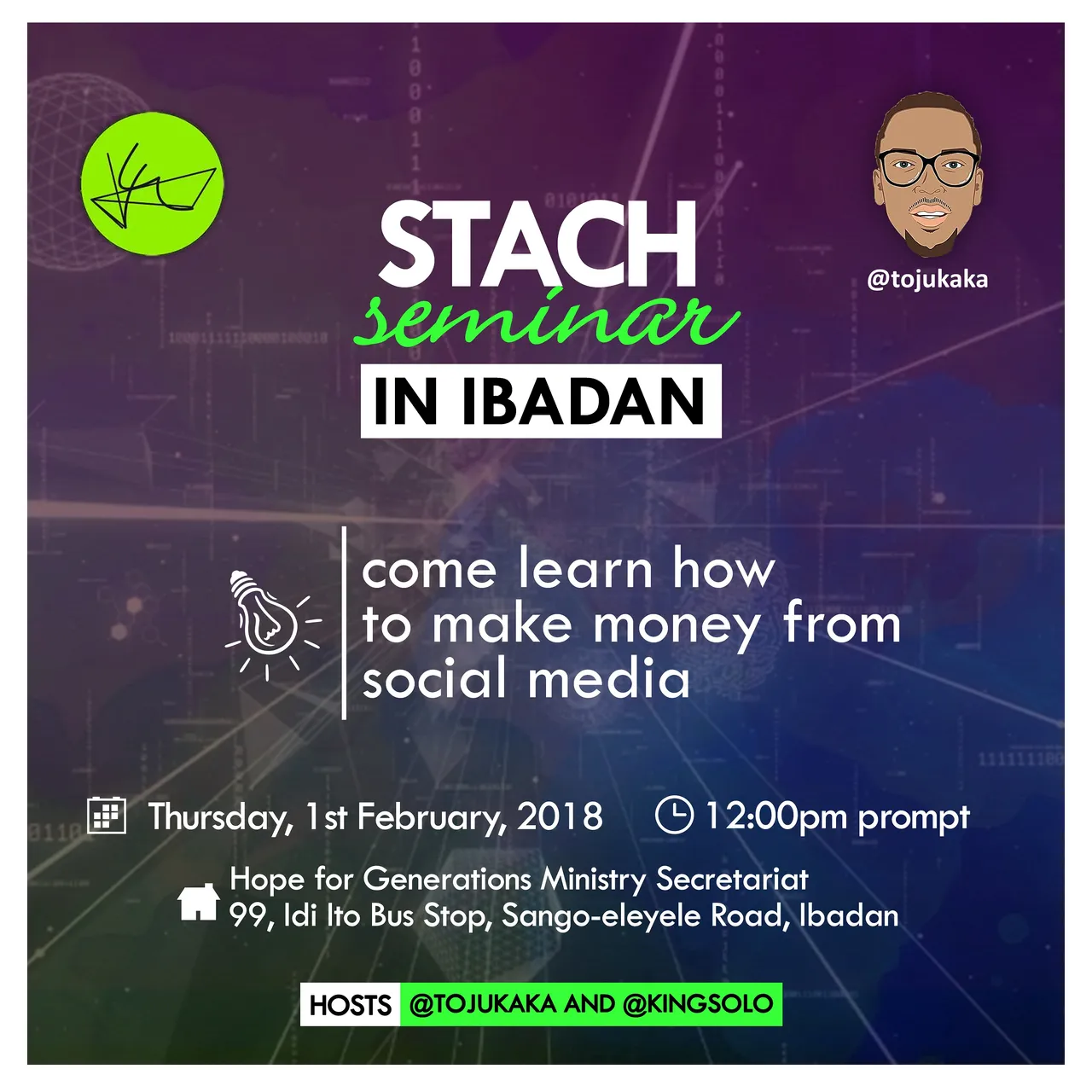 @tojukaka

STACH
seminar
IN IBADAN

come learn how to make money from social media

Thursday, 1st February, 2018   12:00pm prompt

Hope for Generations Ministry Secretariat
99, Idi Ito Bus Stop, Sango-eleyele Road, Ibadan

HOSTS @TOJUKAKA AND @KINGSOLO